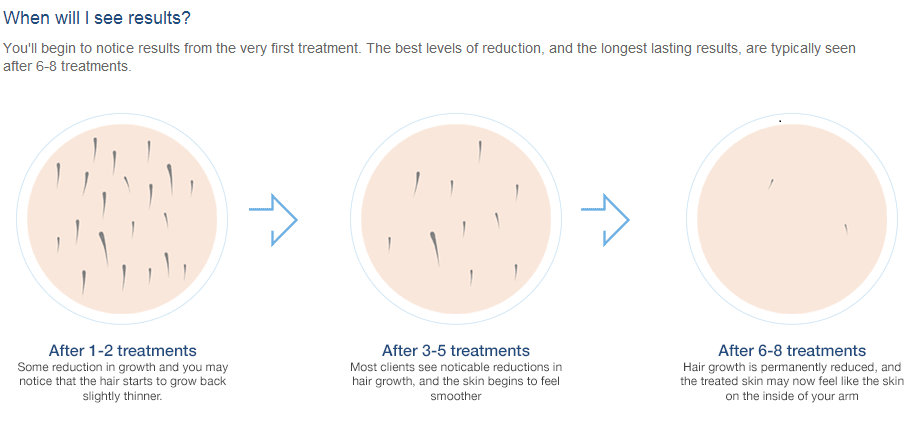 When will I see results?

You'll begin to notice results from the very first treatment. The best levels of reduction, and the longest lasting results, are typically seen after 6-8 treatments.

After 1-2 treatments
Some reduction in growth and you may notice that the hair starts to grow back slightly thinner.

After 3-5 treatments
Most clients see noticable reductions in hair growth, and the skin begins to feel smoother

After 6-8 treatments
Hair growth is permanently reduced, and the treated skin may now feel like the skin on the inside of your arm